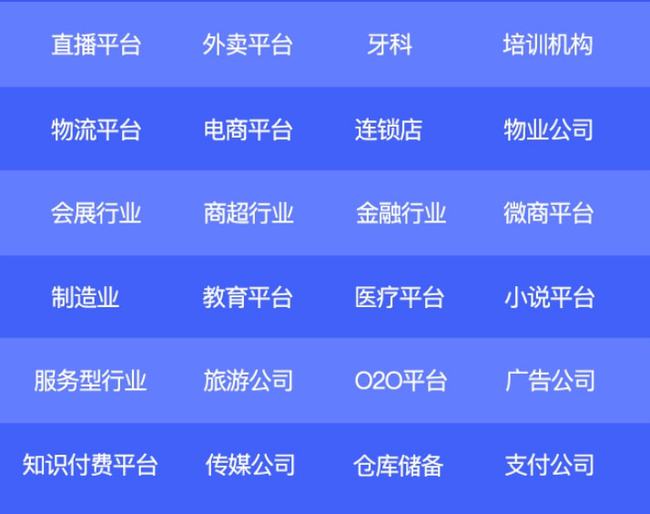 | 直播平台 | 外卖平台 | 牙科 | 培训机构 |
|---|---|---|---|
| 物流平台 | 电商平台 | 连锁店 | 物业公司 |
| 会展行业 | 商超行业 | 金融行业 | 微商平台 |
| 制造业 | 教育平台 | 医疗平台 | 小说平台 |
| 服务型行业 | 旅游公司 | O2O平台 | 广告公司 |
| 知识付费平台 | 传媒公司 | 仓库储备 | 支付公司 |